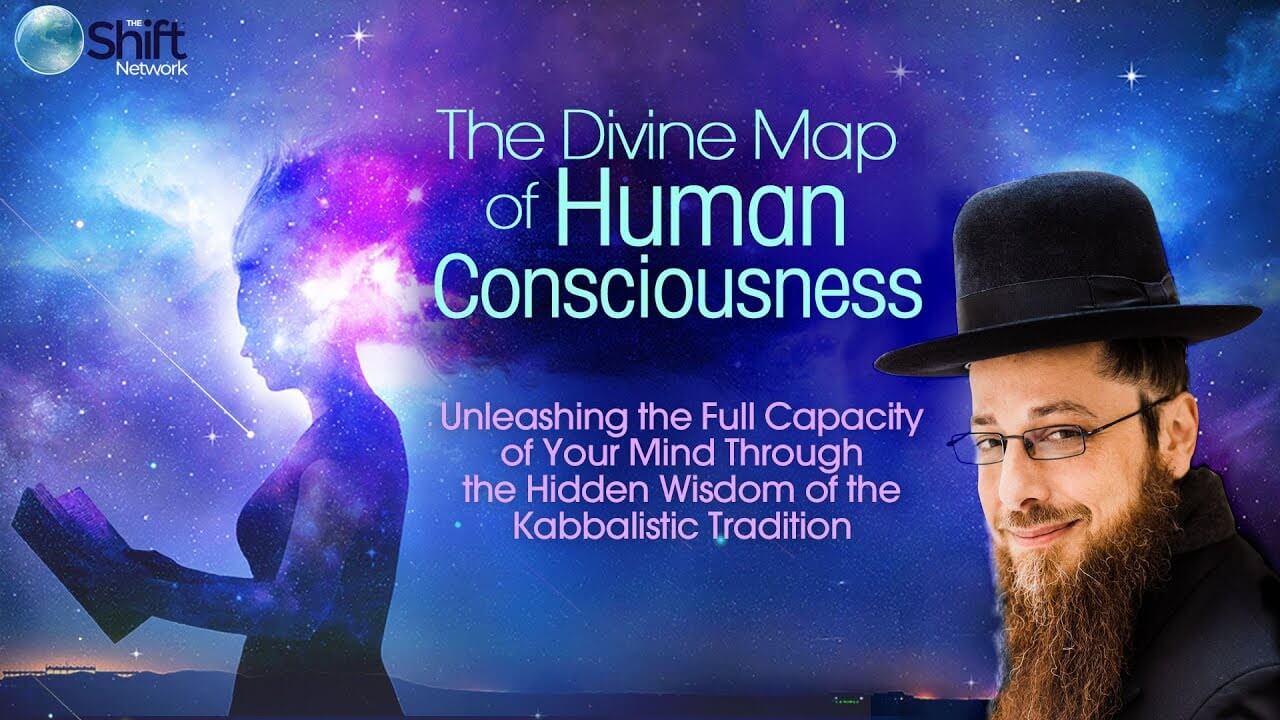 THE Shift Network

The Divine Map of Human Consciousness

Unleashing the Full Capacity of Your Mind Through the Hidden Wisdom of the Kabbalistic Tradition